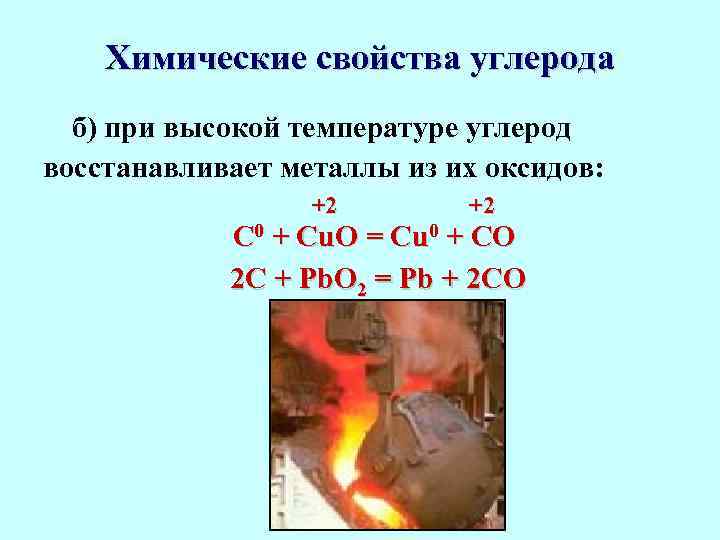 Химические свойства углерода

б) при высокой температуре углерод восстанавливает металлы из их оксидов:

$C^0 + \overset{+2}{Cu}O = Cu^0 + \overset{+2}{C}O$

$2C + PbO_2 = Pb + 2CO$